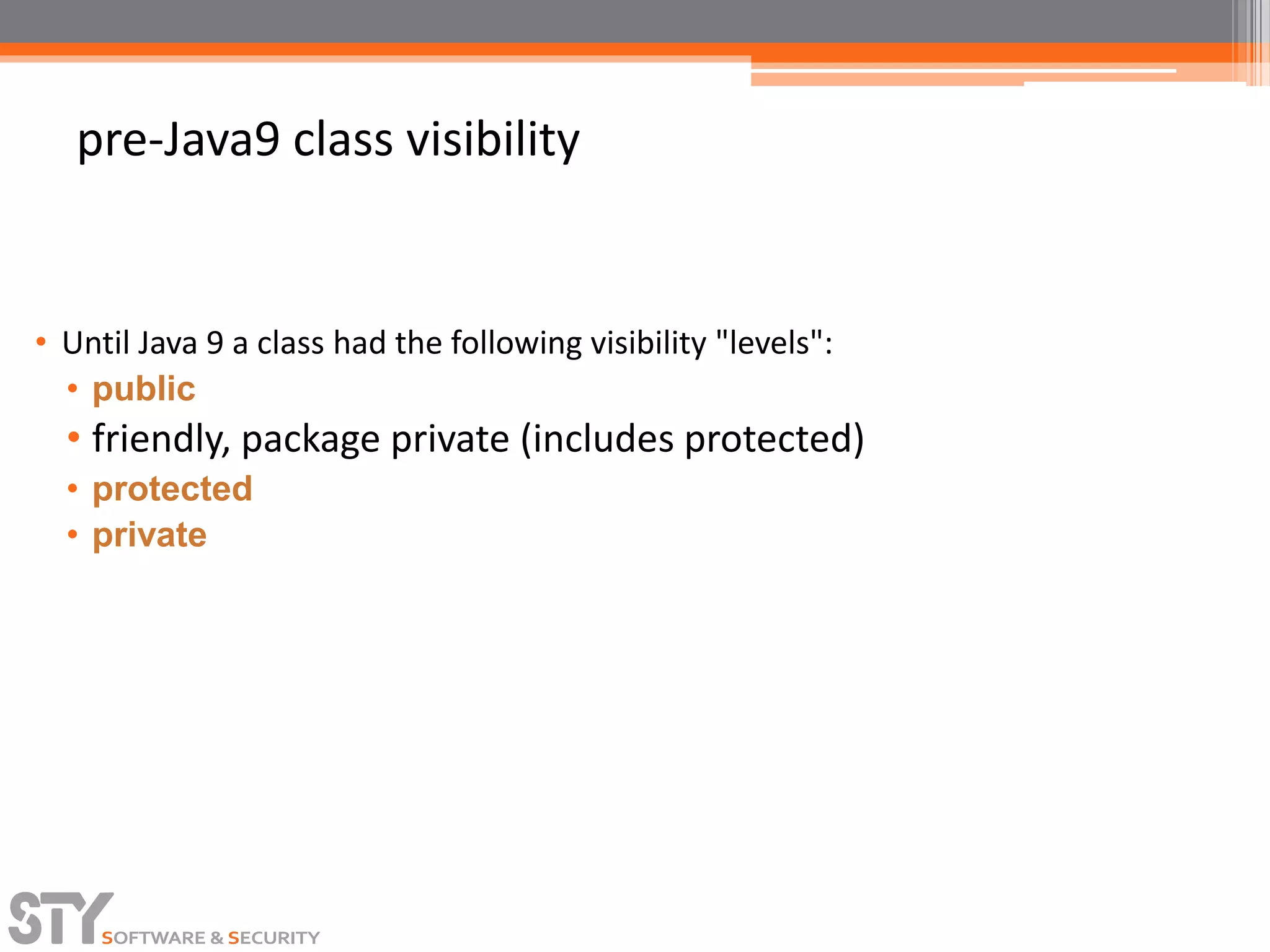 pre-Java9 class visibility

• Until Java 9 a class had the following visibility "levels":
  • public
  • friendly, package private (includes protected)
  • protected
  • private

STY SOFTWARE & SECURITY